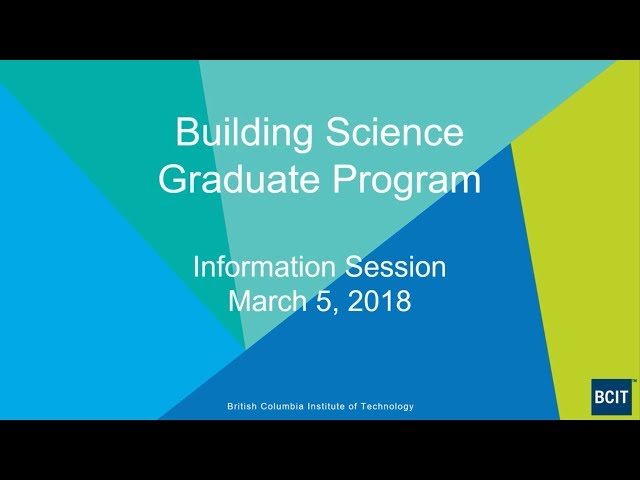 Building Science
Graduate Program

Information Session
March 5, 2018

British Columbia Institute of Technology

BCIT